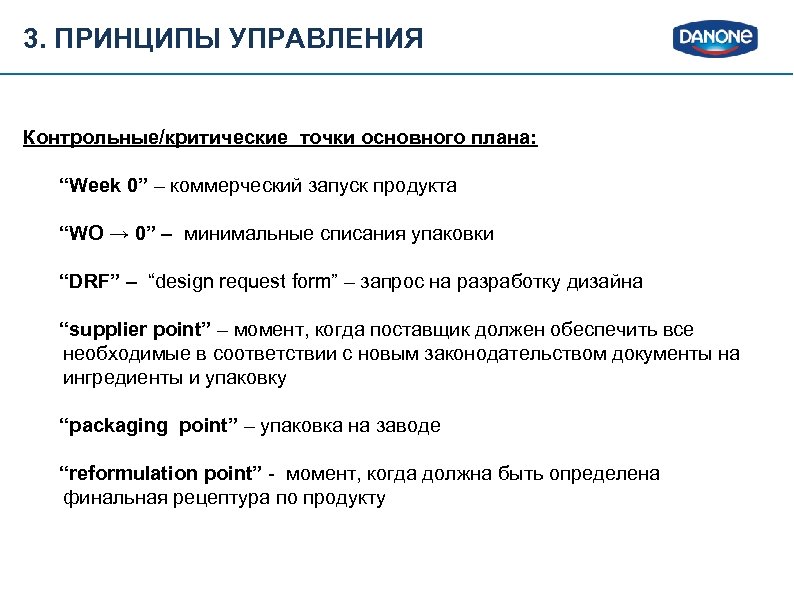 3. ПРИНЦИПЫ УПРАВЛЕНИЯ

DANONE

Контрольные/критические точки основного плана:

“Week 0” – коммерческий запуск продукта

“WO → 0” – минимальные списания упаковки

“DRF” – “design request form” – запрос на разработку дизайна

“supplier point” – момент, когда поставщик должен обеспечить все необходимые в соответствии с новым законодательством документы на ингредиенты и упаковку

“packaging point” – упаковка на заводе

“reformulation point” - момент, когда должна быть определена финальная рецептура по продукту